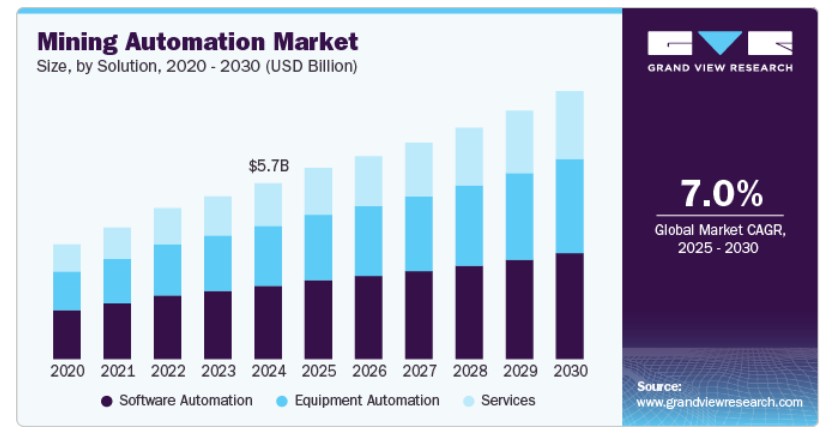 Mining Automation Market
Size, by Solution, 2020 - 2030 (USD Billion)

$5.7B

2020 2021 2022 2023 2024 2025 2026 2027 2028 2029 2030

Software Automation Equipment Automation Services

GRAND VIEW RESEARCH

7.0%
Global Market CAGR, 2025 - 2030

Source:
www.grandviewresearch.com